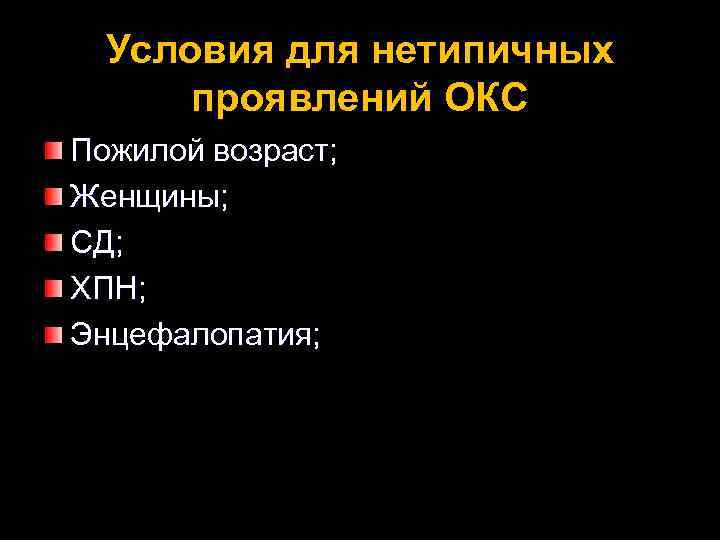 Условия для нетипичных проявлений ОКС

Пожилой возраст;
Женщины;
СД;
ХПН;
Энцефалопатия;